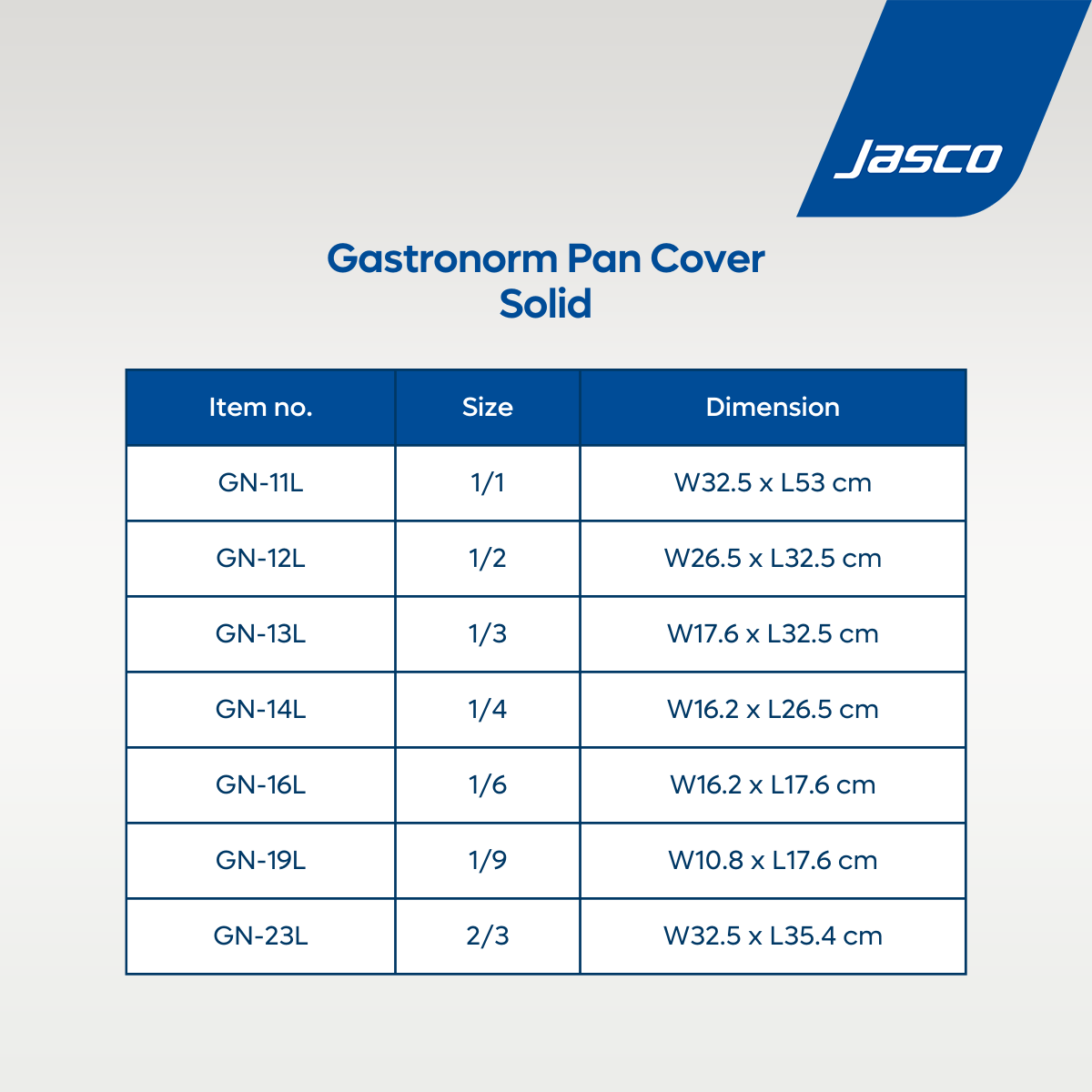 Jasco

Gastronorm Pan Cover
Solid

| Item no. | Size | Dimension |
|---|---|---|
| GN-11L | 1/1 | W32.5 x L53 cm |
| GN-12L | 1/2 | W26.5 x L32.5 cm |
| GN-13L | 1/3 | W17.6 x L32.5 cm |
| GN-14L | 1/4 | W16.2 x L26.5 cm |
| GN-16L | 1/6 | W16.2 x L17.6 cm |
| GN-19L | 1/9 | W10.8 x L17.6 cm |
| GN-23L | 2/3 | W32.5 x L35.4 cm |